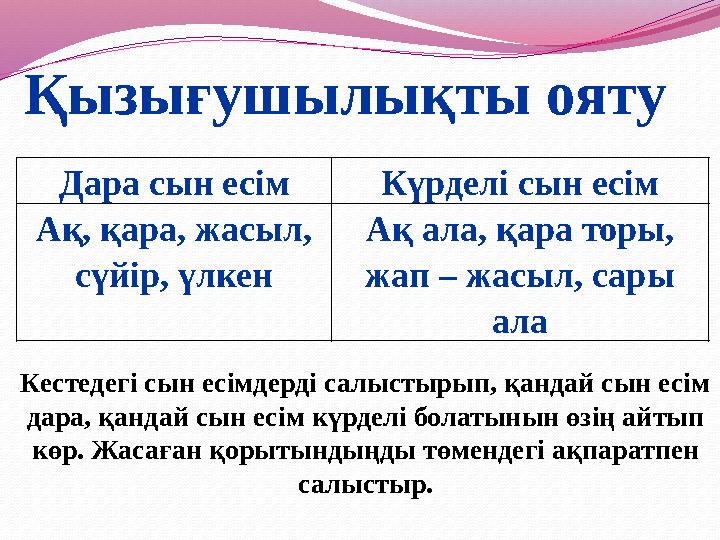 Қызығушылықты ояту

| Дара сын есім | Күрделі сын есім |
|---|---|
| Ақ, қара, жасыл, сүйір, үлкен | Ақ ала, қара торы, жап – жасыл, сары ала |

Кестедегі сын есімдерді салыстырып, қандай сын есім дара, қандай сын есім күрделі болатынын өзің айтып көр. Жасаған қорытындыңды төмендегі ақпаратпен салыстыр.